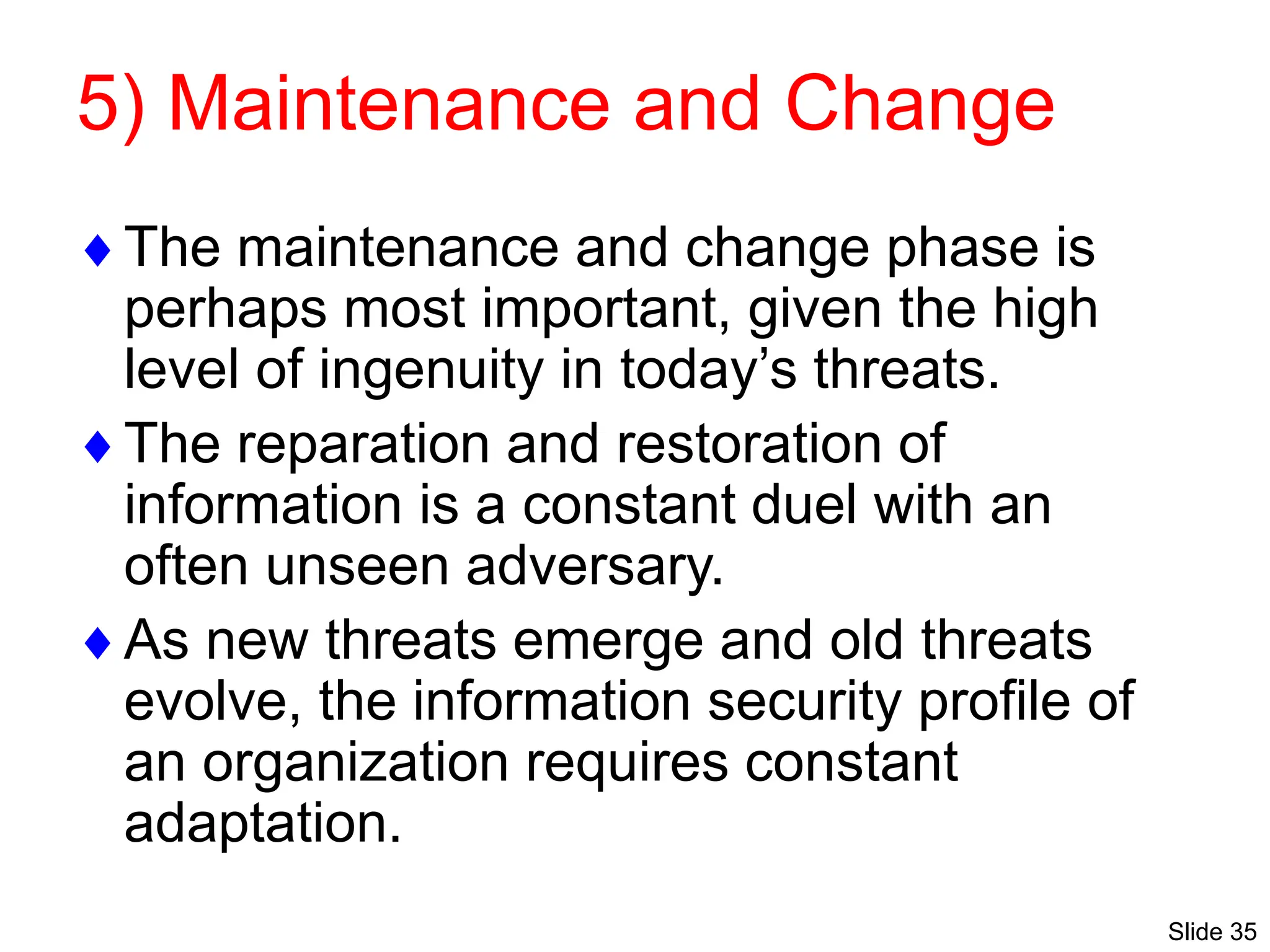 5) Maintenance and Change

♦ The maintenance and change phase is perhaps most important, given the high level of ingenuity in today’s threats.

♦ The reparation and restoration of information is a constant duel with an often unseen adversary.

♦ As new threats emerge and old threats evolve, the information security profile of an organization requires constant adaptation.

Slide 35